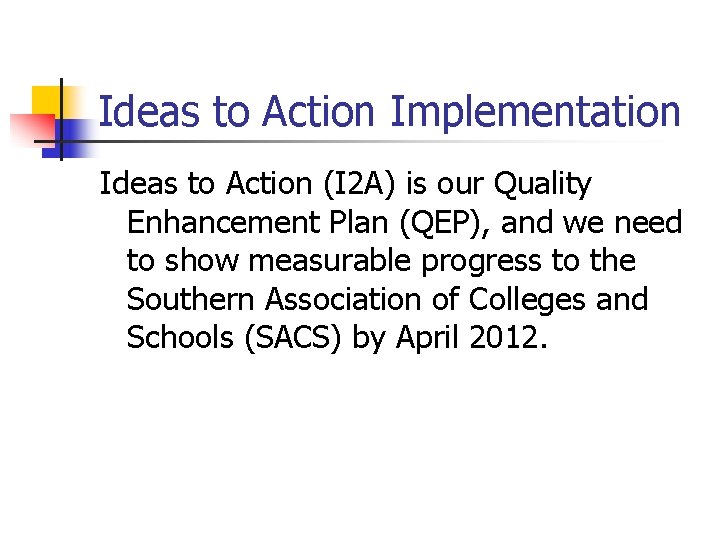 Ideas to Action Implementation

Ideas to Action (I2A) is our Quality Enhancement Plan (QEP), and we need to show measurable progress to the Southern Association of Colleges and Schools (SACS) by April 2012.